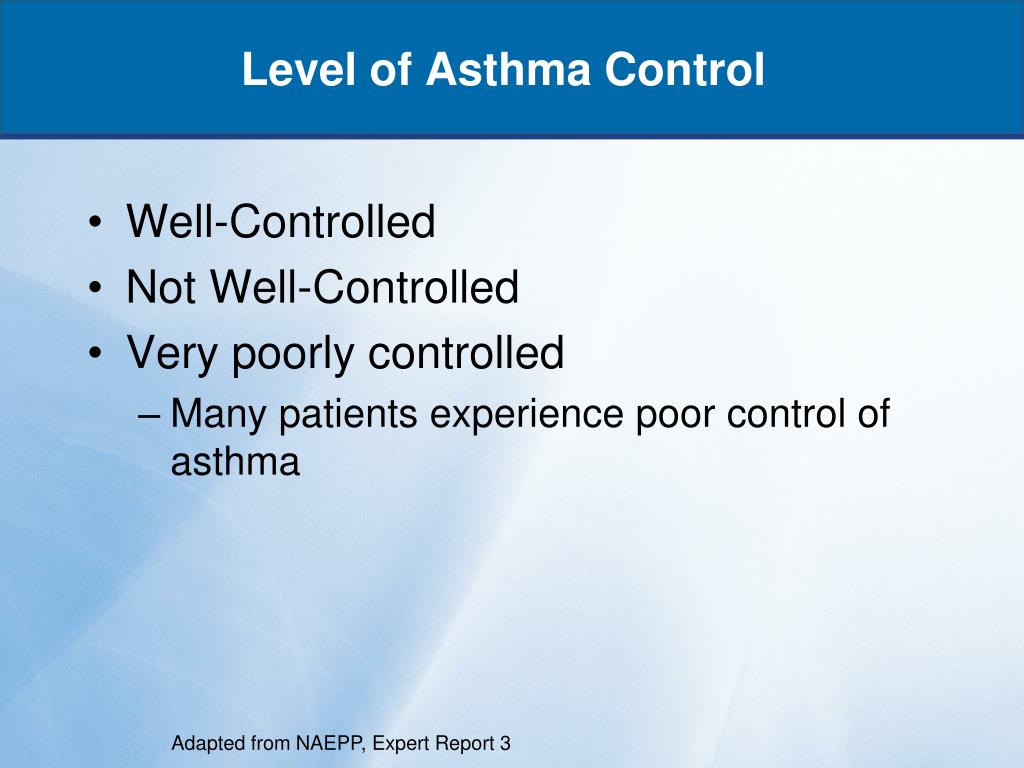 Level of Asthma Control

• Well-Controlled
• Not Well-Controlled
• Very poorly controlled
– Many patients experience poor control of asthma

Adapted from NAEPP, Expert Report 3